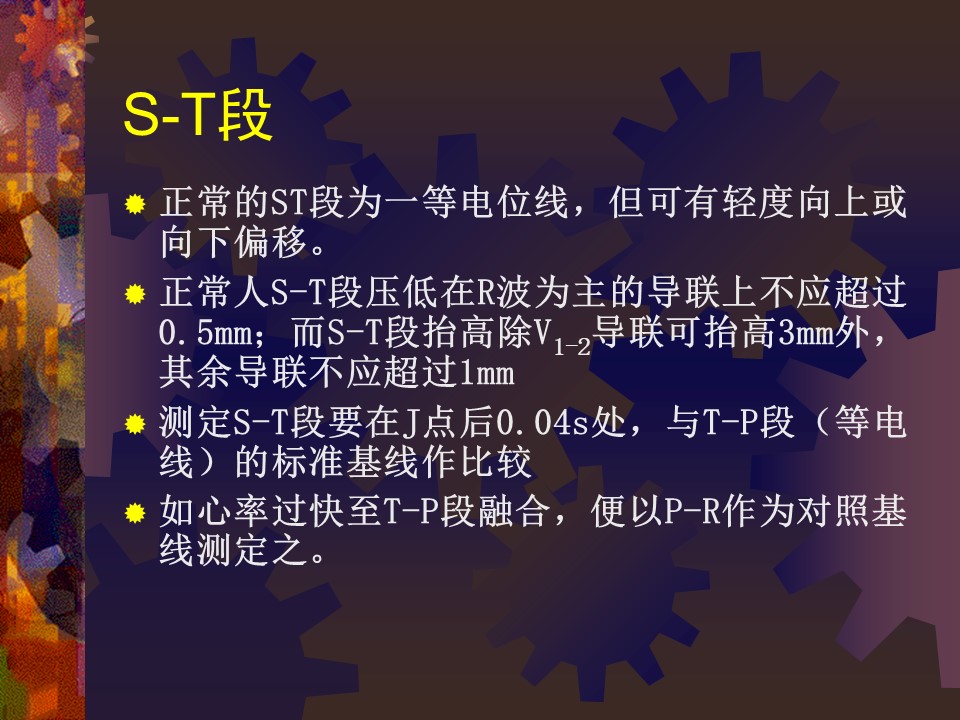 S-T段

正常的ST段为一等电位线，但可有轻度向上或向下偏移。

正常人S-T段压低在R波为主的导联上不应超过0.5mm；而S-T段抬高除$V_{1-2}$导联可抬高3mm外，其余导联不应超过1mm

测定S-T段要在J点后0.04s处，与T-P段（等电线）的标准基线作比较

如心率过快至T-P段融合，便以P-R作为对照基线测定之。